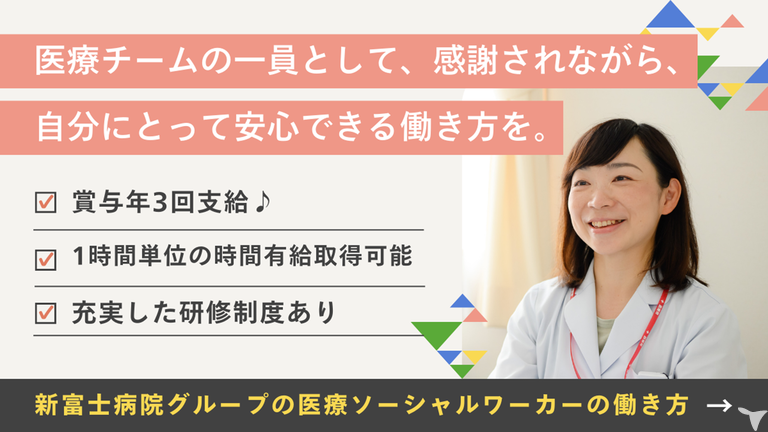 医療チームの一員として、感謝されながら、

自分にとって安心できる働き方を。

☑ 賞与年3回支給♪

☑ 1時間単位の時間有給取得可能

☑ 充実した研修制度あり

新富士病院グループの医療ソーシャルワーカーの働き方 →